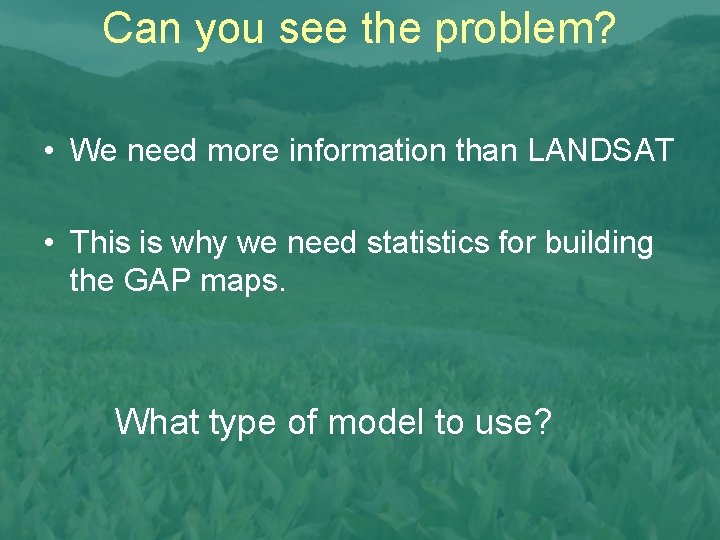 Can you see the problem?

• We need more information than LANDSAT

• This is why we need statistics for building the GAP maps.

What type of model to use?